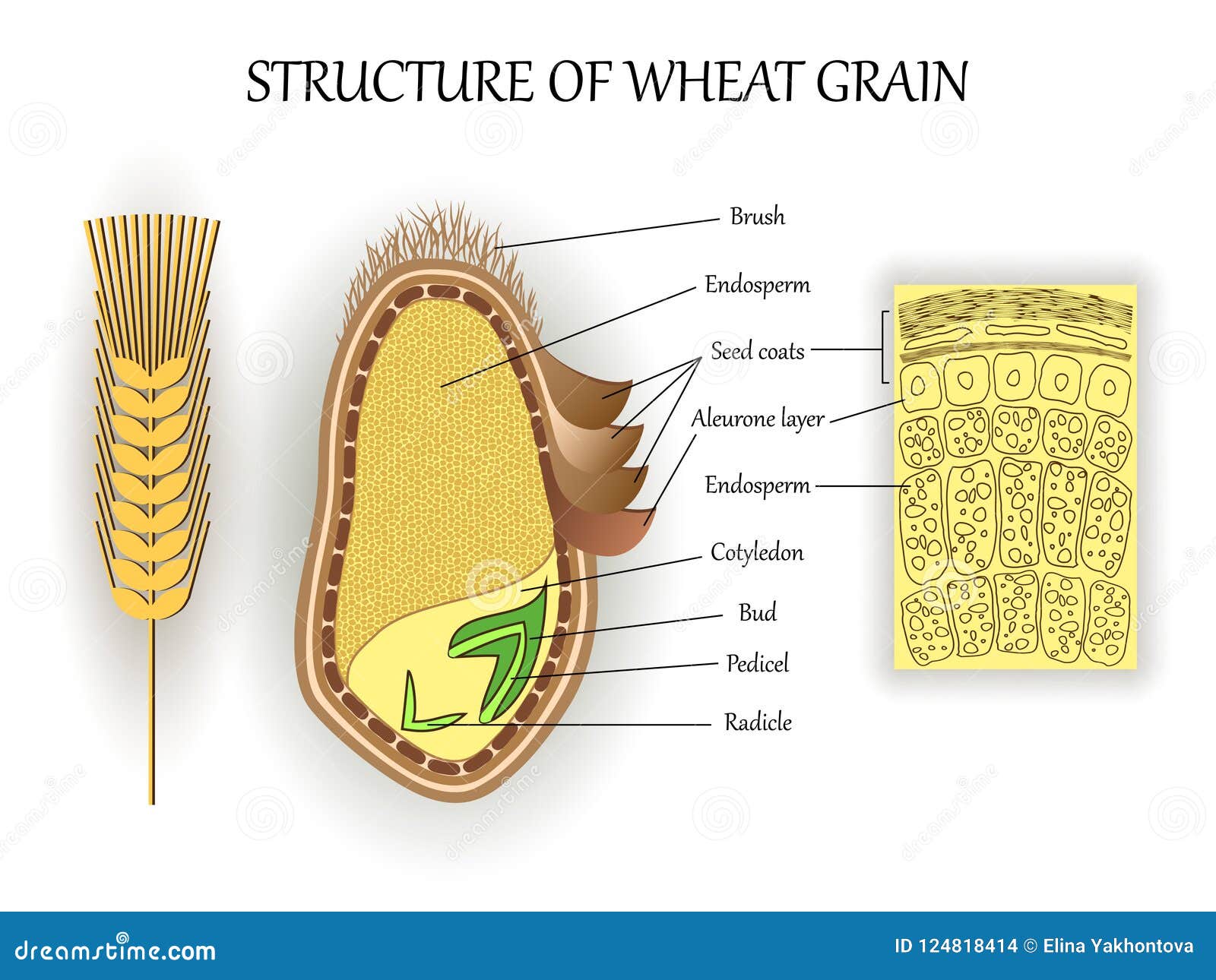 STRUCTURE OF WHEAT GRAIN

Brush

Endosperm

Seed coats

Aleurone layer

Endosperm

Cotyledon

Bud

Pedicel

Radicle

dreamstime.com

ID 124818414 © Elina Yakhontova